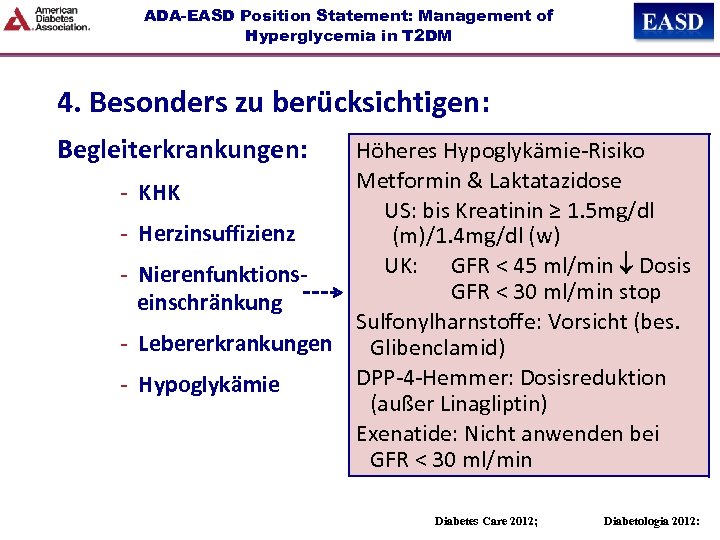 American Diabetes Association.

ADA-EASD Position Statement: Management of Hyperglycemia in T2DM

EASD

4. Besonders zu berücksichtigen:

Begleiterkrankungen:

- KHK
- Herzinsuffizienz
- Nierenfunktionseinschränkung
- Lebererkrankungen
- Hypoglykämie

Höheres Hypoglykämie-Risiko
Metformin & Laktatazidose
US: bis Kreatinin ≥ 1.5mg/dl (m)/1.4mg/dl (w)
UK: GFR < 45 ml/min ↓ Dosis
GFR < 30 ml/min stop
Sulfonylharnstoffe: Vorsicht (bes. Glibenclamid)
DPP-4-Hemmer: Dosisreduktion (außer Linagliptin)
Exenatide: Nicht anwenden bei GFR < 30 ml/min

Diabetes Care 2012;

Diabetologia 2012: